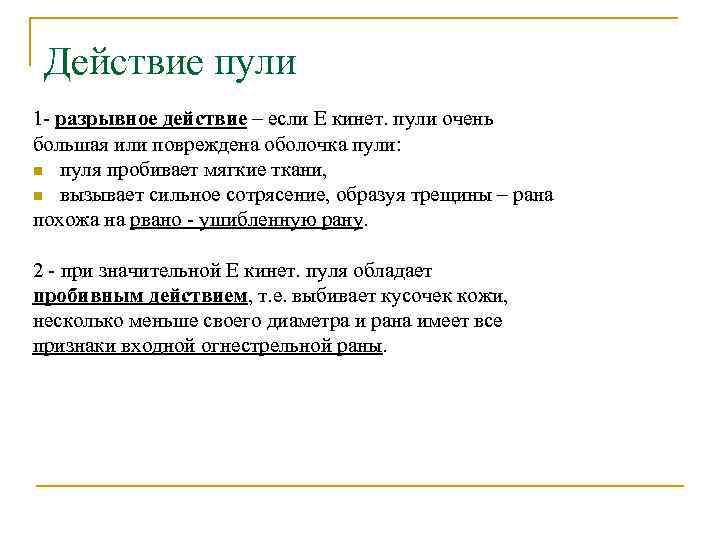 Действие пули

1- разрывное действие – если Е кинет. пули очень большая или повреждена оболочка пули:
пуля пробивает мягкие ткани,
вызывает сильное сотрясение, образуя трещины – рана похожа на рвано - ушибленную рану.

2 - при значительной Е кинет. пуля обладает пробивным действием, т.е. выбивает кусочек кожи, несколько меньше своего диаметра и рана имеет все признаки входной огнестрельной раны.